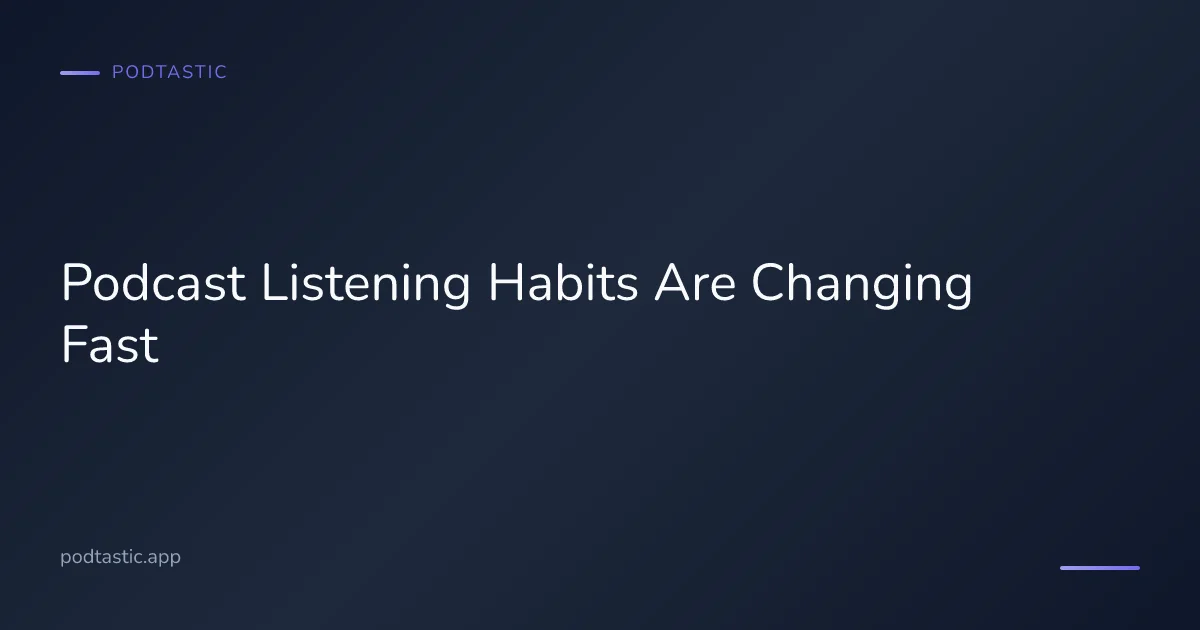 PODTASTIC

Podcast Listening Habits Are Changing Fast

podtastic.app